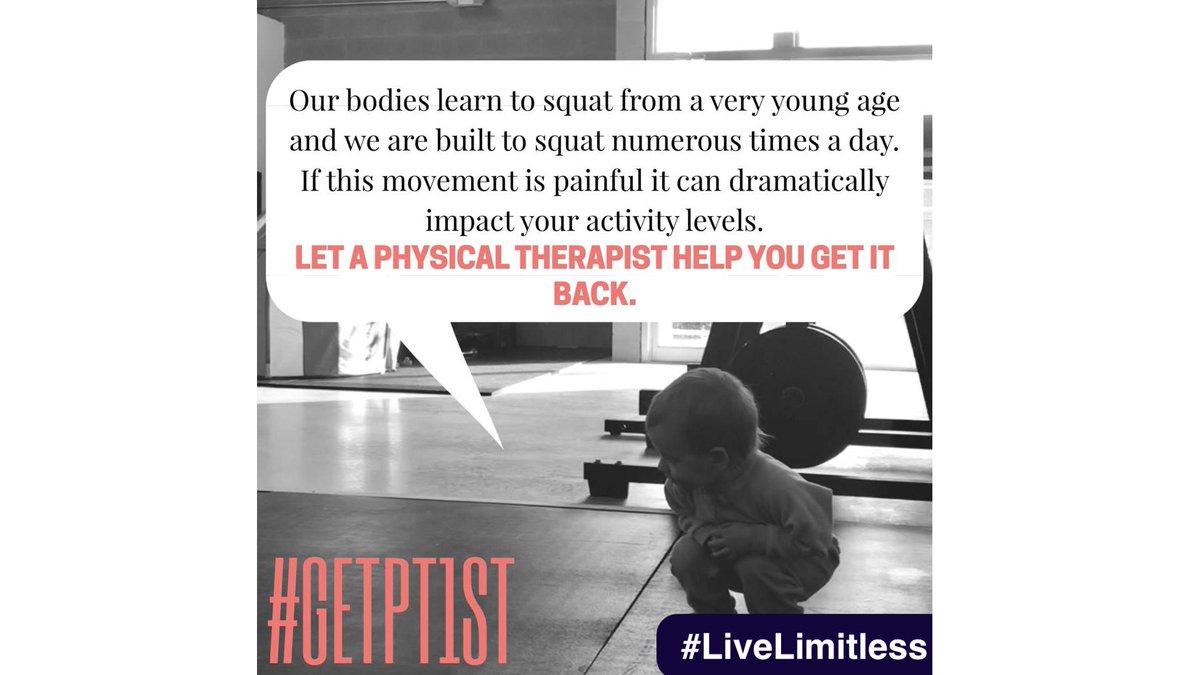 Our bodies learn to squat from a very young age and we are built to squat numerous times a day. If this movement is painful it can dramatically impact your activity levels.

LET A PHYSICAL THERAPIST HELP YOU GET IT BACK.

#GETPT1ST

#LiveLimitless